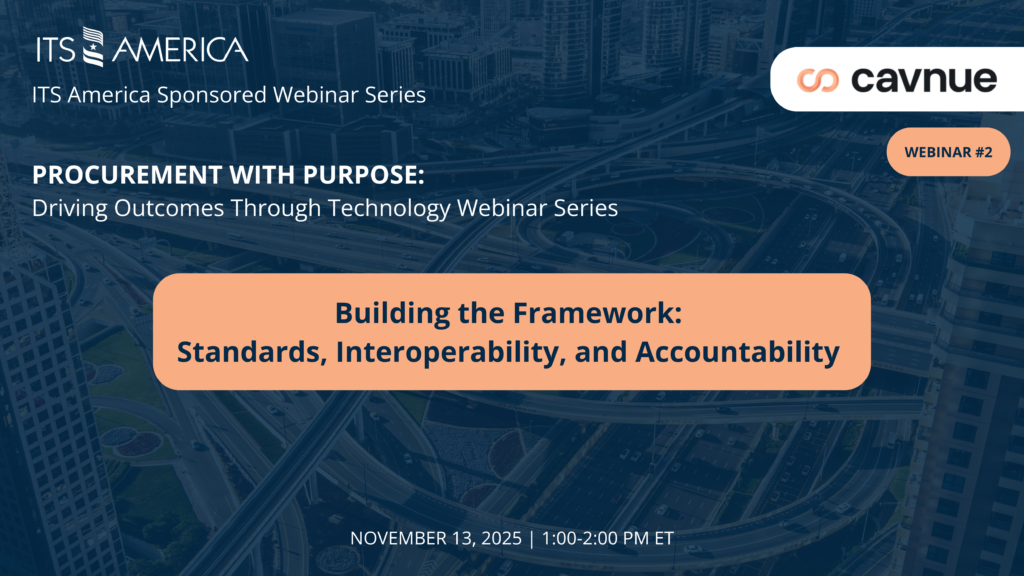 ITS AMERICA

ITS America Sponsored Webinar Series

cavnue

WEBINAR #2

PROCUREMENT WITH PURPOSE:
Driving Outcomes Through Technology Webinar Series

Building the Framework:
Standards, Interoperability, and Accountability

NOVEMBER 13, 2025 | 1:00-2:00 PM ET